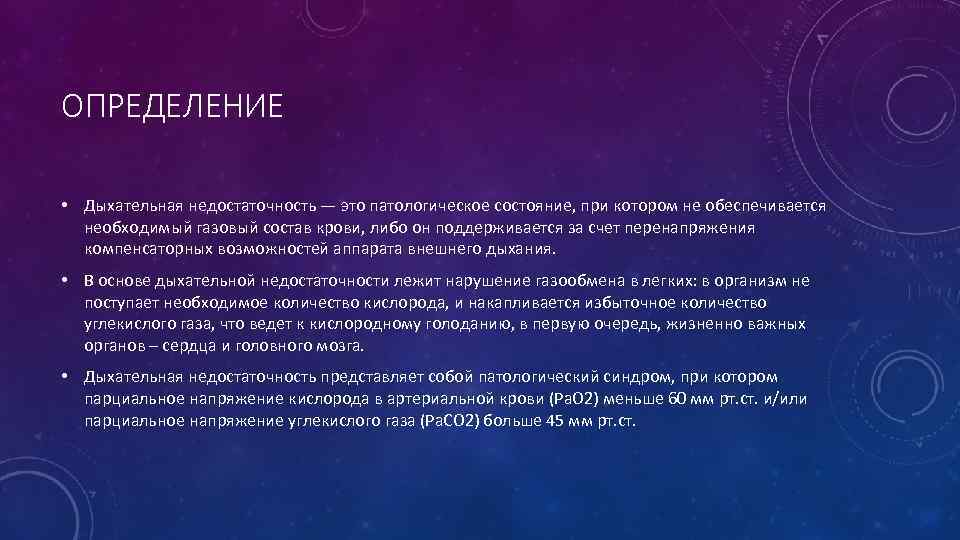 ОПРЕДЕЛЕНИЕ

• Дыхательная недостаточность — это патологическое состояние, при котором не обеспечивается необходимый газовый состав крови, либо он поддерживается за счет перенапряжения компенсаторных возможностей аппарата внешнего дыхания.

• В основе дыхательной недостаточности лежит нарушение газообмена в легких: в организм не поступает необходимое количество кислорода, и накапливается избыточное количество углекислого газа, что ведет к кислородному голоданию, в первую очередь, жизненно важных органов – сердца и головного мозга.

• Дыхательная недостаточность представляет собой патологический синдром, при котором парциальное напряжение кислорода в артериальной крови (PaO2) меньше 60 мм рт.ст. и/или парциальное напряжение углекислого газа (PaCO2) больше 45 мм рт.ст.